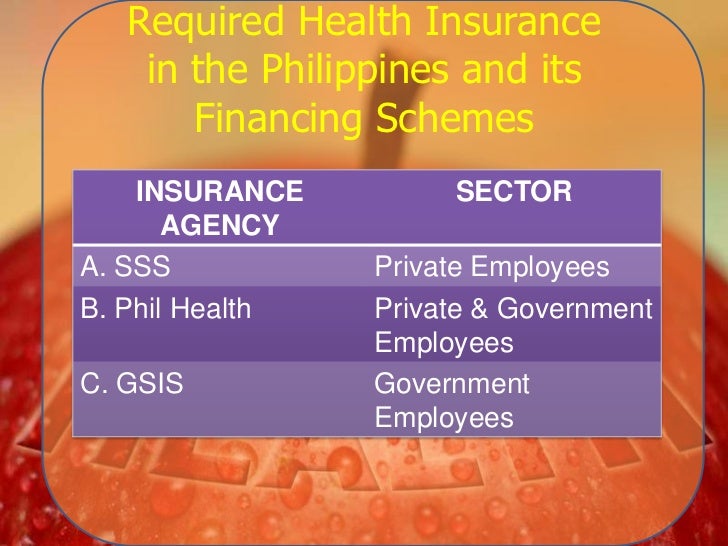 Required Health Insurance in the Philippines and its Financing Schemes

| INSURANCE AGENCY | SECTOR |
|---|---|
| A. SSS | Private Employees |
| B. Phil Health | Private & Government Employees |
| C. GSIS | Government Employees |